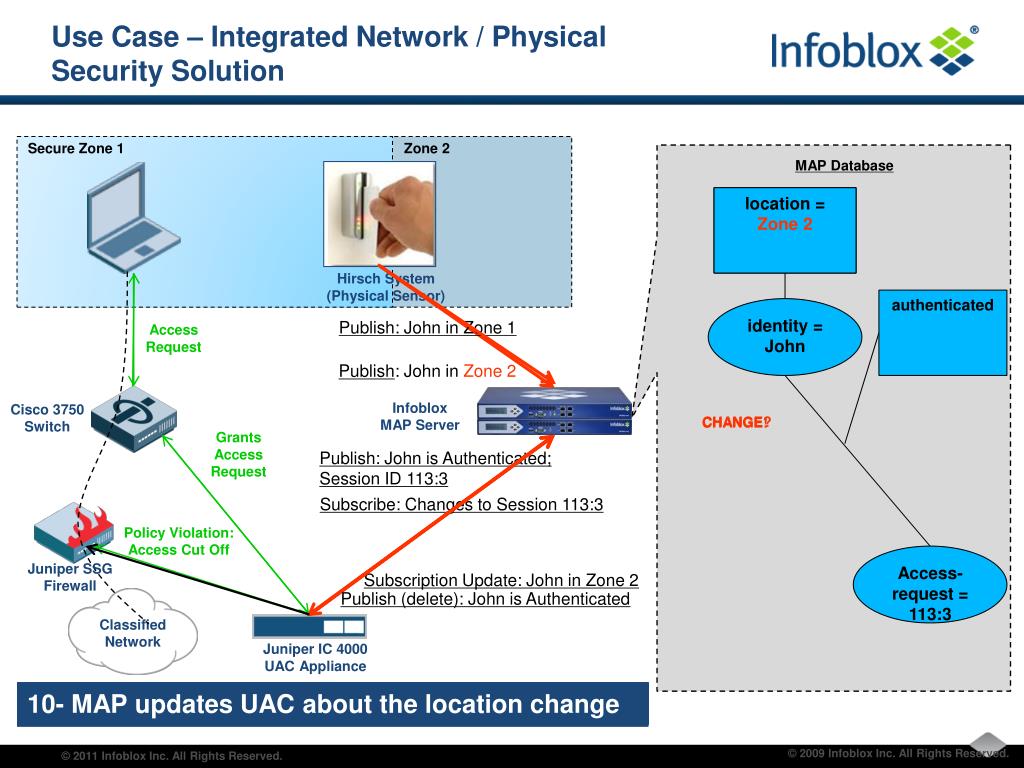 Use Case – Integrated Network / Physical Security Solution

Infoblox®

Secure Zone 1

Zone 2

Hirsch System (Physical Sensor)

Access Request

Publish: John in Zone 1

Publish: John in Zone 2

Cisco 3750 Switch

Infoblox MAP Server

Grants Access Request

Publish: John is Authenticated; Session ID 113:3

Subscribe: Changes to Session 113:3

Policy Violation: Access Cut Off

Juniper SSG Firewall

Subscription Update: John in Zone 2

Publish (delete): John is Authenticated

Classified Network

Juniper IC 4000 UAC Appliance

MAP Database

location = Zone 2

authenticated

identity = John

CHANGE?

Access-request = 113:3

10- MAP updates UAC about the location change

© 2011 Infoblox Inc. All Rights Reserved.

© 2009 Infoblox Inc. All Rights Reserved.